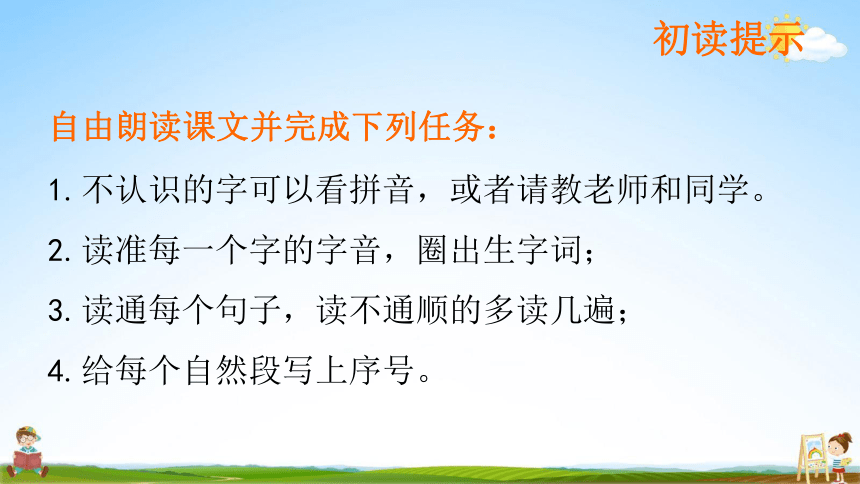 初读提示

自由朗读课文并完成下列任务：

1. 不认识的字可以看拼音，或者请教老师和同学。

2. 读准每一个字的字音，圈出生字词；

3. 读通每个句子，读不通顺的多读几遍；

4. 给每个自然段写上序号。